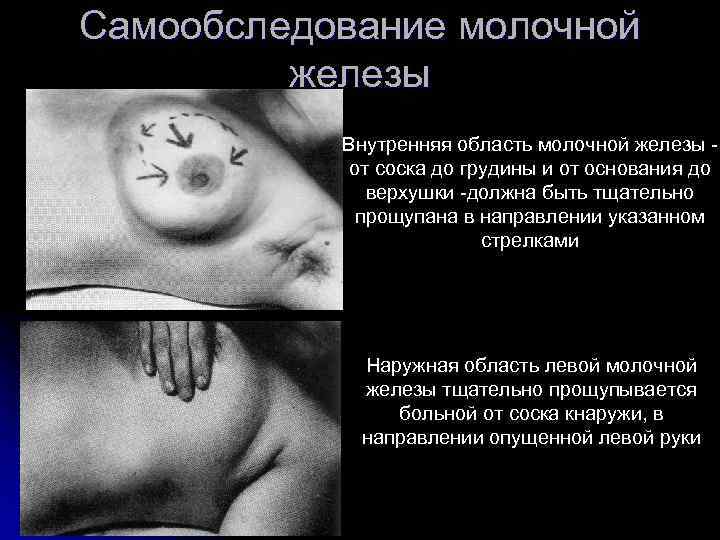 Самообследование молочной железы

Внутренняя область молочной железы - от соска до грудины и от основания до верхушки -должна быть тщательно прощупана в направлении указанном стрелками

Наружная область левой молочной железы тщательно прощупывается больной от соска кнаружи, в направлении опущенной левой руки